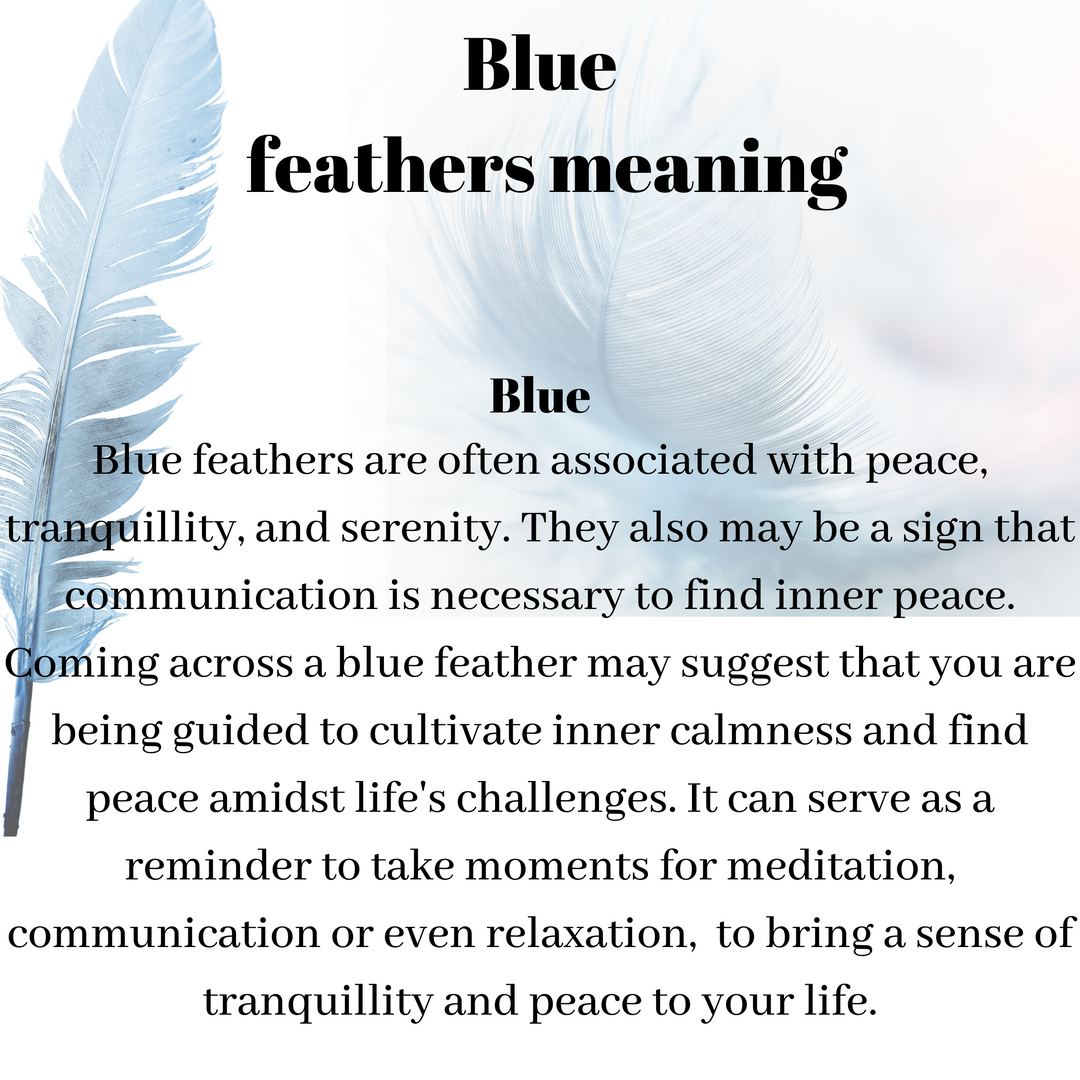 Blue
feathers meaning

Blue
Blue feathers are often associated with peace, tranquillity, and serenity. They also may be a sign that communication is necessary to find inner peace. Coming across a blue feather may suggest that you are being guided to cultivate inner calmness and find peace amidst life's challenges. It can serve as a reminder to take moments for meditation, communication or even relaxation, to bring a sense of tranquillity and peace to your life.